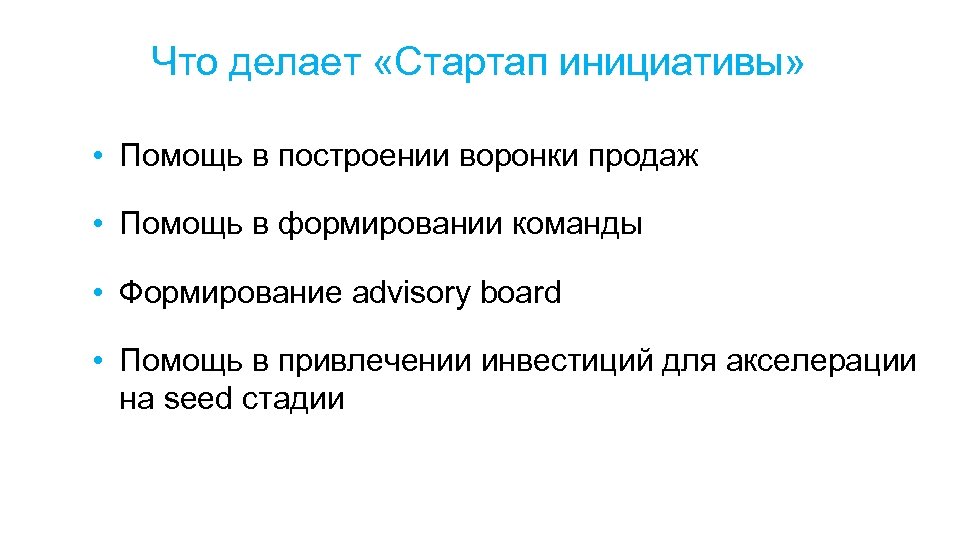 Что делает «Стартап инициативы»

• Помощь в построении воронки продаж

• Помощь в формировании команды

• Формирование advisory board

• Помощь в привлечении инвестиций для акселерации на seed стадии